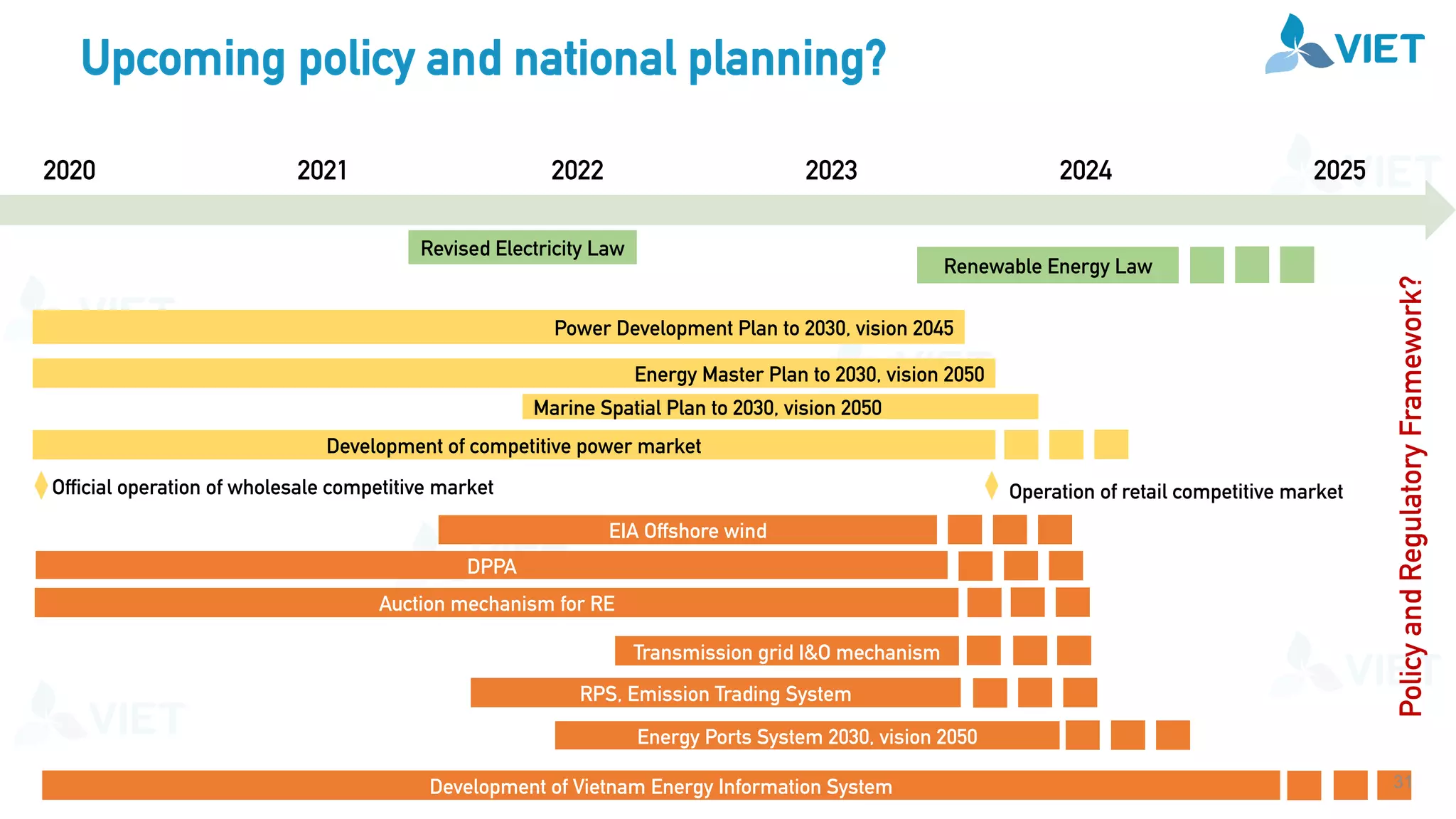 Upcoming policy and national planning?

VIET

2020 2021 2022 2023 2024 2025

Revised Electricity Law

Renewable Energy Law

Power Development Plan to 2030, vision 2045

Energy Master Plan to 2030, vision 2050

Marine Spatial Plan to 2030, vision 2050

Development of competitive power market

Official operation of wholesale competitive market

Operation of retail competitive market

EIA Offshore wind

DPPA

Auction mechanism for RE

Transmission grid I&O mechanism

RPS, Emission Trading System

Energy Ports System 2030, vision 2050

Development of Vietnam Energy Information System

Policy and Regulatory Framework?

31